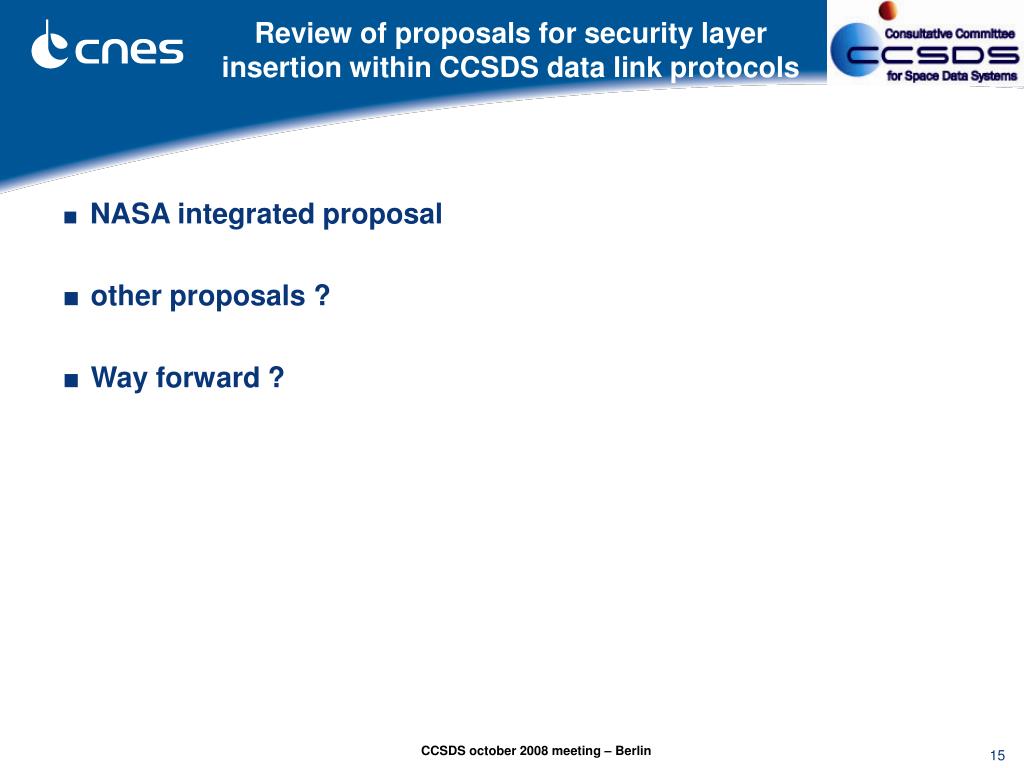 cnes

Review of proposals for security layer insertion within CCSDS data link protocols

Consultative Committee
CCSDS
for Space Data Systems

■ NASA integrated proposal

■ other proposals ?

■ Way forward ?

CCSDS october 2008 meeting – Berlin

15